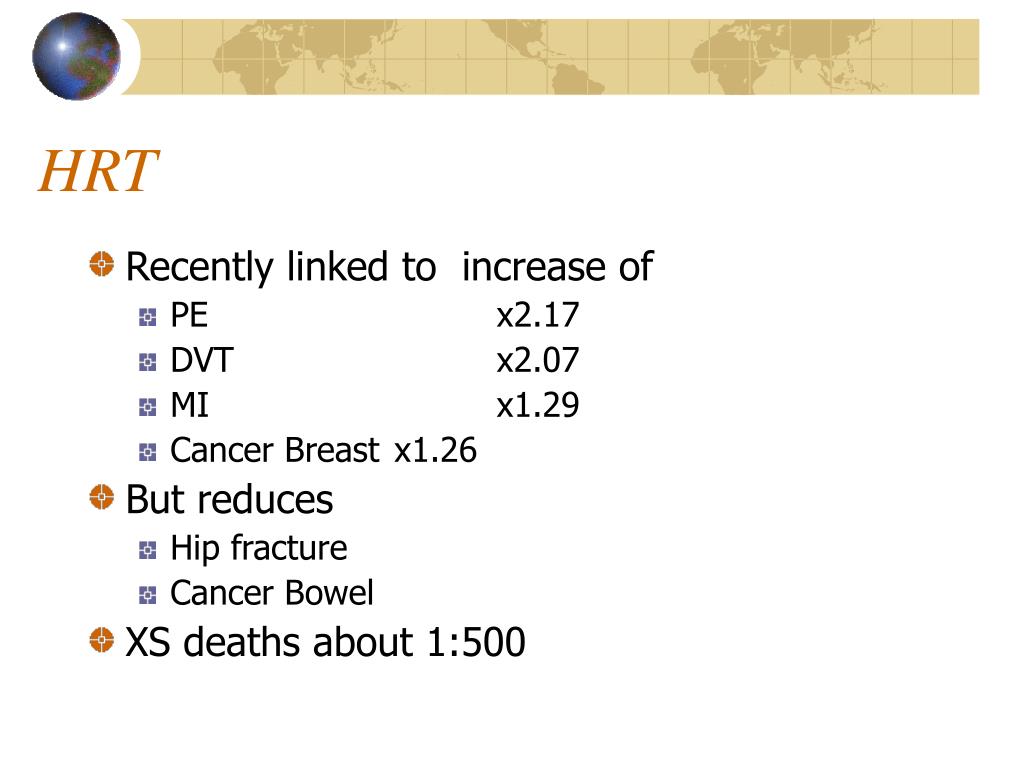 HRT

Recently linked to increase of

PE x2.17

DVT x2.07

MI x1.29

Cancer Breast x1.26

But reduces

Hip fracture

Cancer Bowel

XS deaths about 1:500